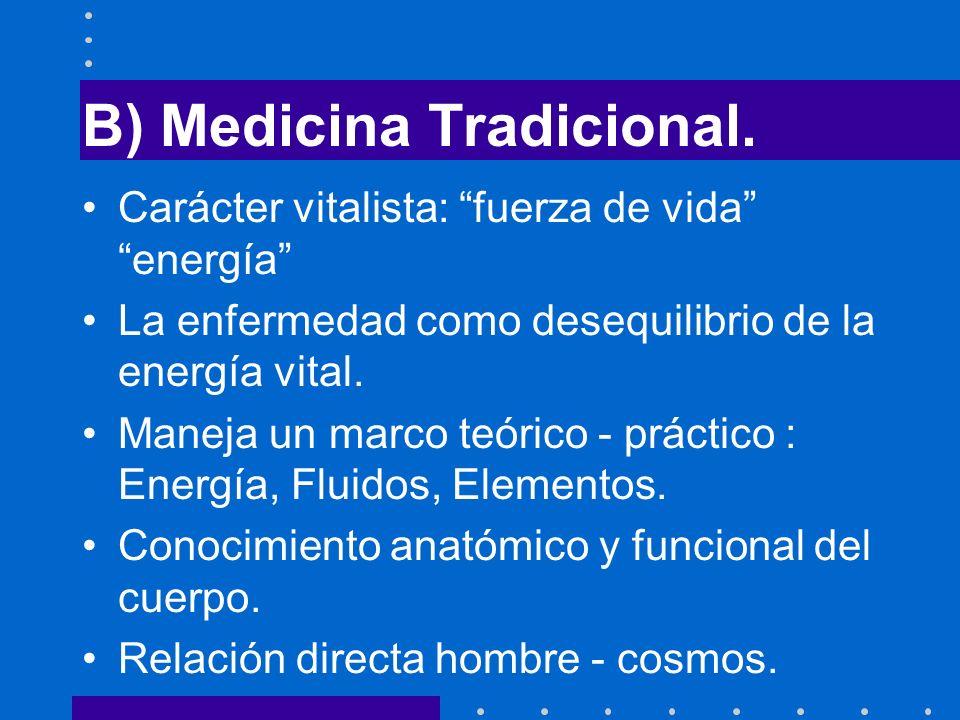 B) Medicina Tradicional.

• Carácter vitalista: “fuerza de vida” “energía”
• La enfermedad como desequilibrio de la energía vital.
• Maneja un marco teórico - práctico : Energía, Fluidos, Elementos.
• Conocimiento anatómico y funcional del cuerpo.
• Relación directa hombre - cosmos.